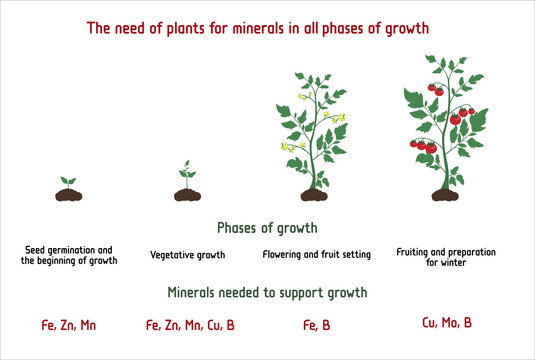 The need of plants for minerals in all phases of growth

Phases of growth

Seed germination and the beginning of growth

Vegetative growth

Flowering and fruit setting

Fruiting and preparation for winter

Minerals needed to support growth

Fe, Zn, Mn

Fe, Zn, Mn, Cu, B

Fe, B

Cu, Mo, B